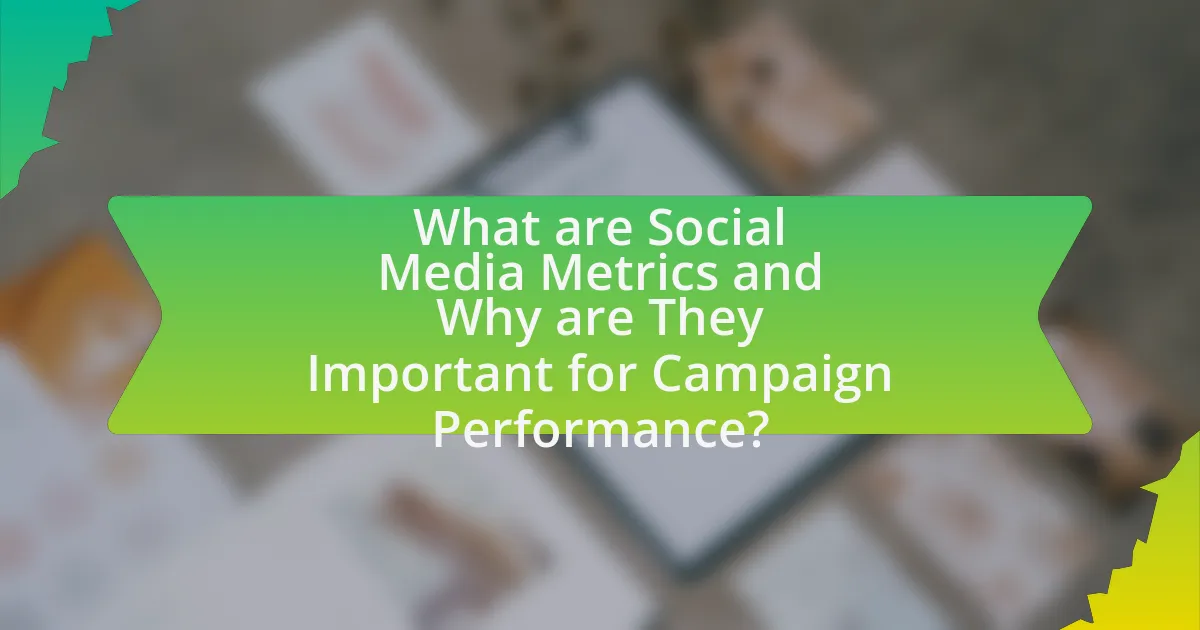 What are Social Media Metrics and Why are They Important for Campaign Performance?